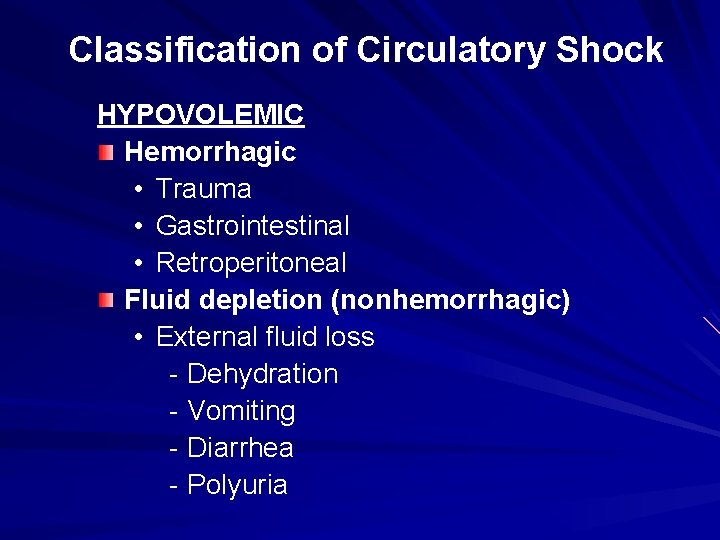 Classification of Circulatory Shock

HYPOVOLEMIC

Hemorrhagic
• Trauma
• Gastrointestinal
• Retroperitoneal

Fluid depletion (nonhemorrhagic)
• External fluid loss
- Dehydration
- Vomiting
- Diarrhea
- Polyuria